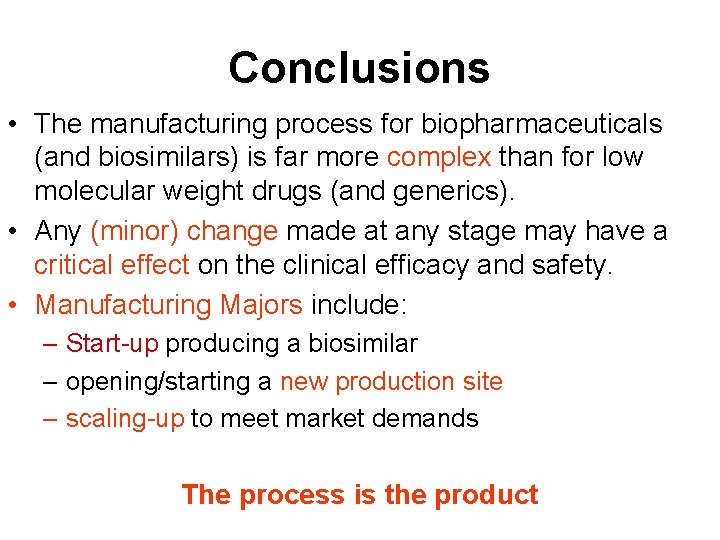 Conclusions

• The manufacturing process for biopharmaceuticals (and biosimilars) is far more complex than for low molecular weight drugs (and generics).

• Any (minor) change made at any stage may have a critical effect on the clinical efficacy and safety.

• Manufacturing Majors include:
– Start-up producing a biosimilar
– opening/starting a new production site
– scaling-up to meet market demands

The process is the product